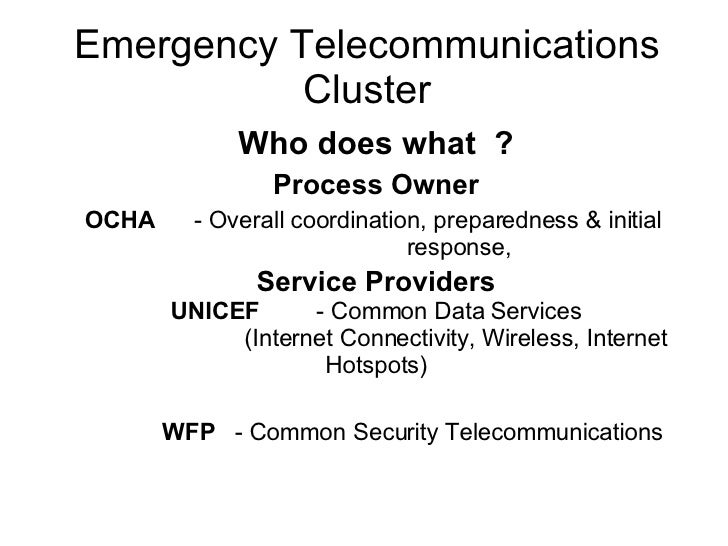 Emergency Telecommunications Cluster

Who does what ?

Process Owner

OCHA - Overall coordination, preparedness & initial response,

Service Providers

UNICEF - Common Data Services (Internet Connectivity, Wireless, Internet Hotspots)

WFP - Common Security Telecommunications